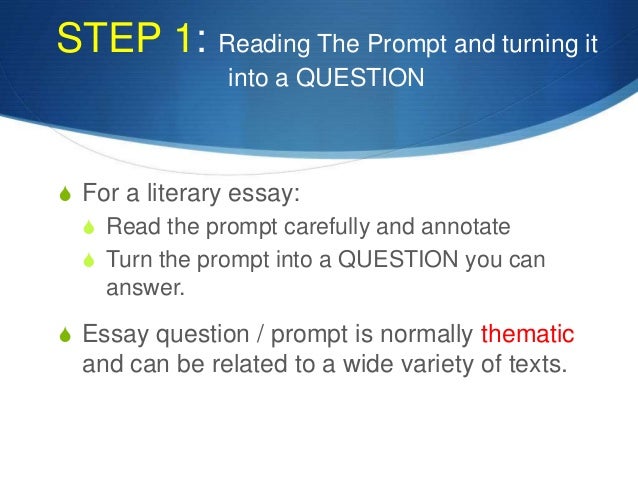 STEP 1: Reading The Prompt and turning it into a QUESTION

For a literary essay:
Read the prompt carefully and annotate
Turn the prompt into a QUESTION you can answer.

Essay question / prompt is normally thematic and can be related to a wide variety of texts.